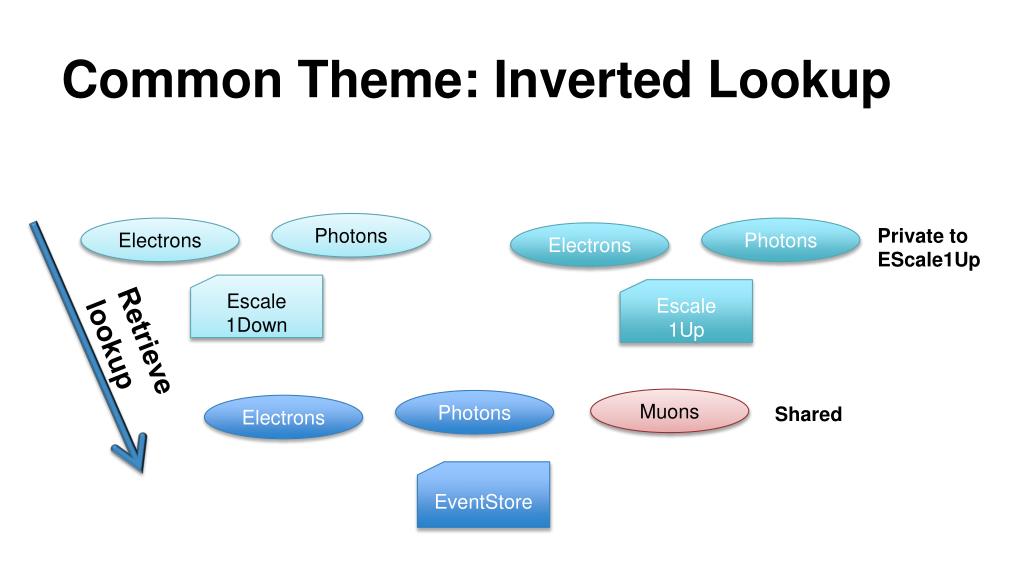 Common Theme: Inverted Lookup

Retrieve lookup

Electrons

Photons

Escale 1Down

Electrons

Photons

Private to EScale1Up

Escale 1Up

Electrons

Photons

Muons

Shared

EventStore